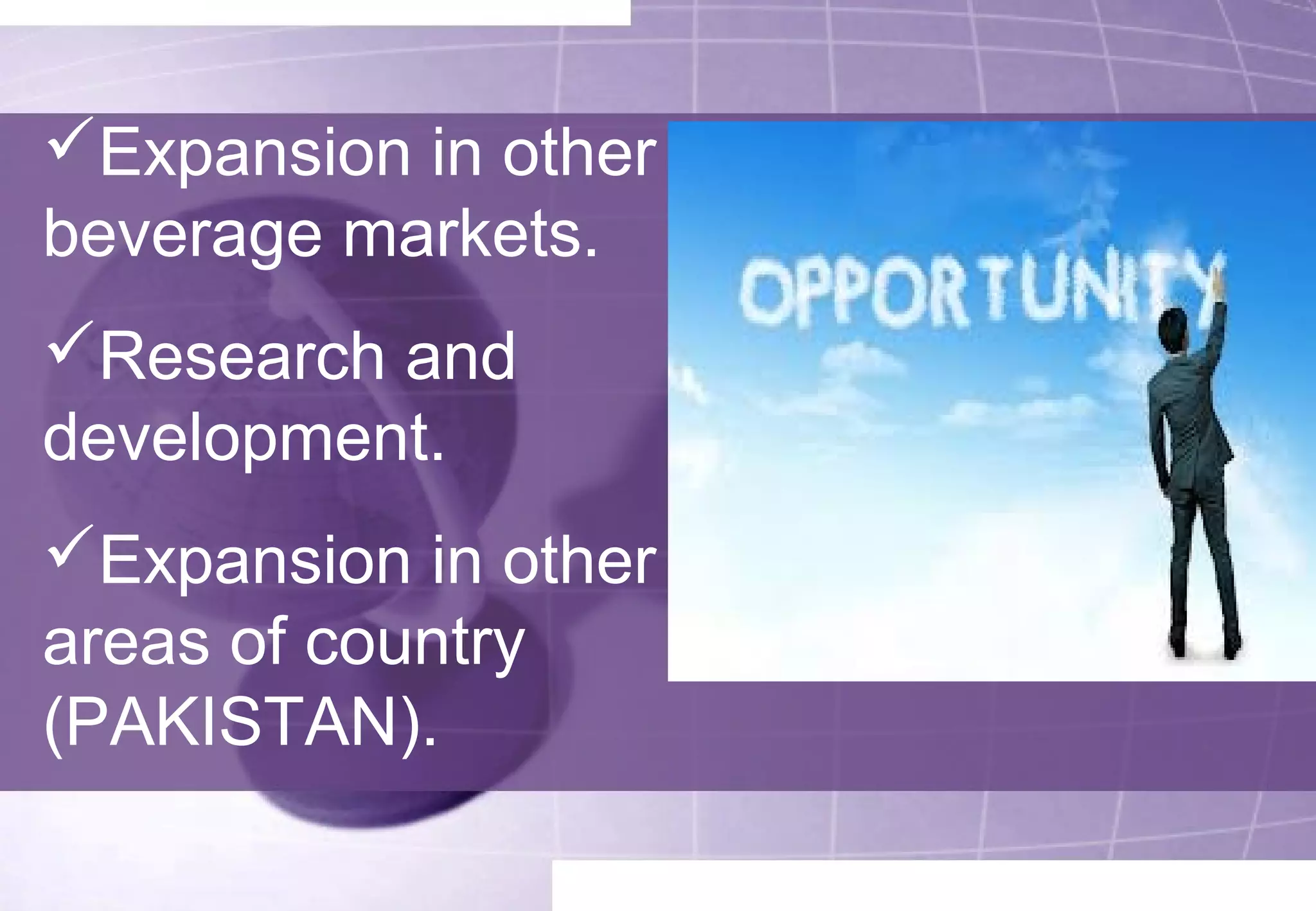 ✓Expansion in other beverage markets.

✓Research and development.

✓Expansion in other areas of country (PAKISTAN).

OPPORTUNITY